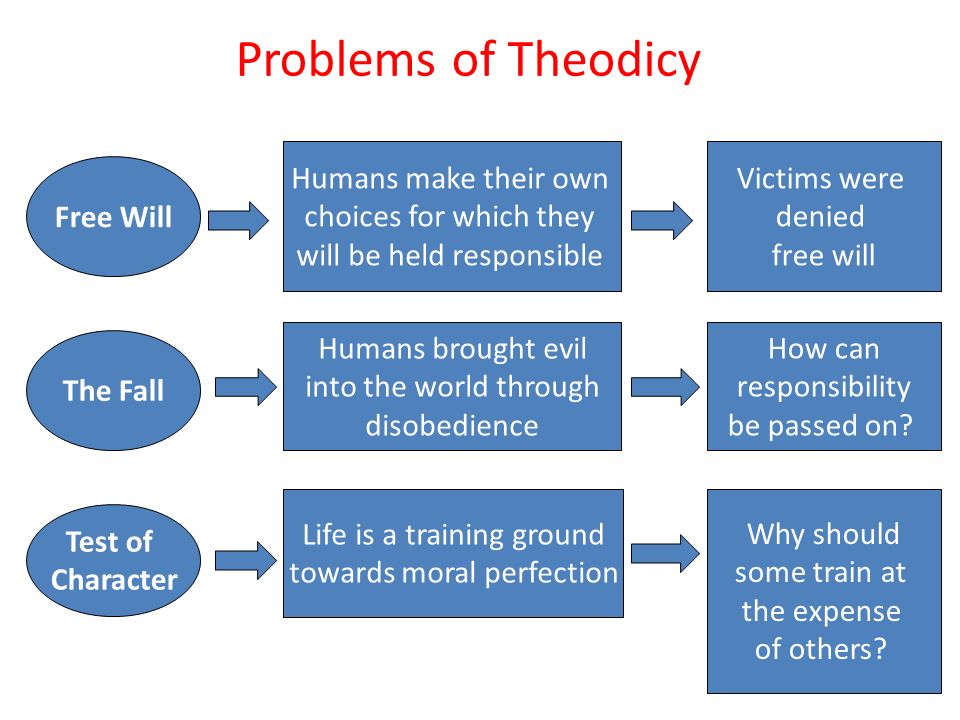 Problems of Theodicy

Free Will

Humans make their own choices for which they will be held responsible

Victims were denied free will

The Fall

Humans brought evil into the world through disobedience

How can responsibility be passed on?

Test of Character

Life is a training ground towards moral perfection

Why should some train at the expense of others?